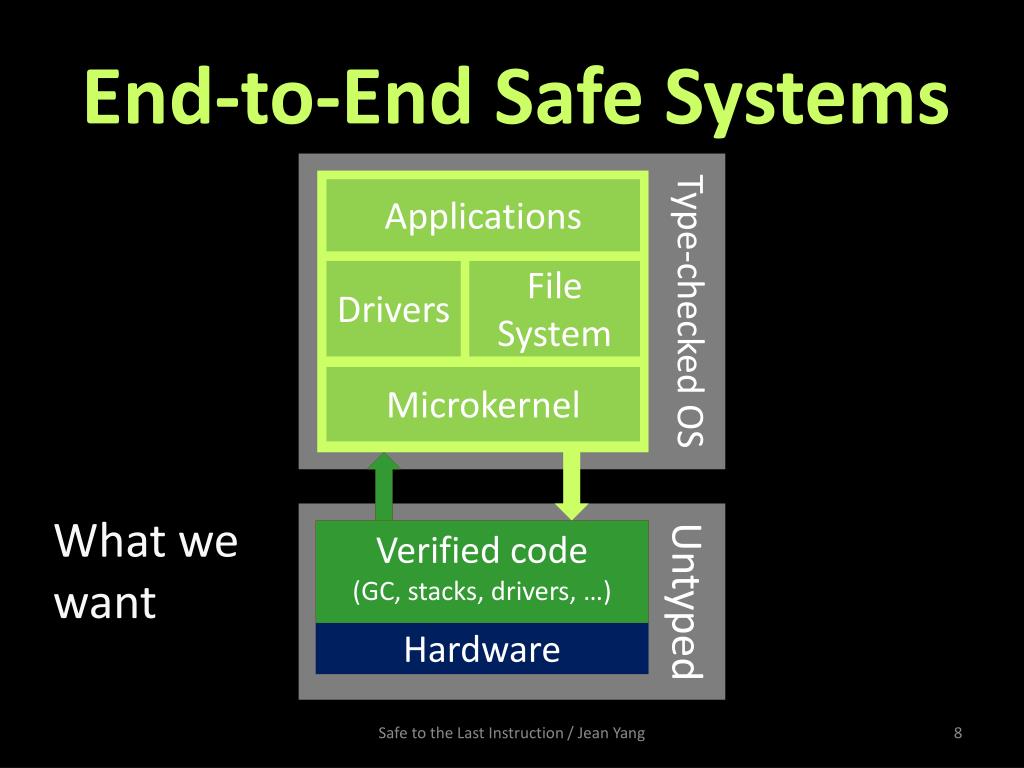 End-to-End Safe Systems

Applications

Drivers

File System

Microkernel

Type-checked OS

What we want

Verified code
(GC, stacks, drivers, …)

Hardware

Untyped

Safe to the Last Instruction / Jean Yang

8